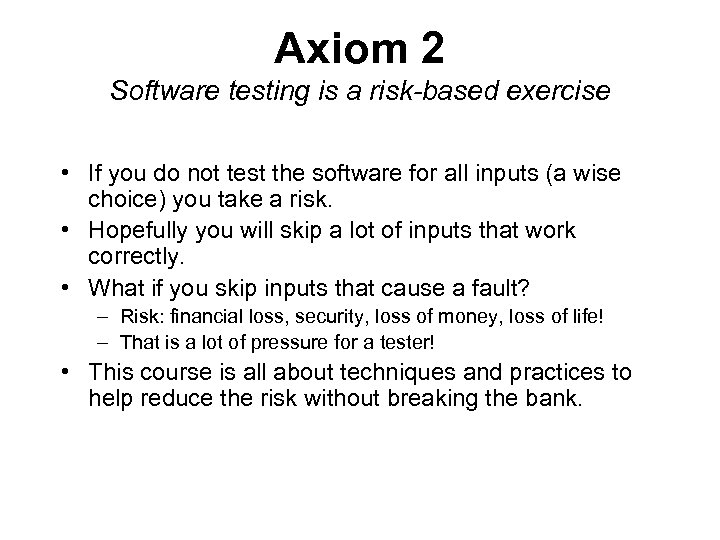 Axiom 2

Software testing is a risk-based exercise

• If you do not test the software for all inputs (a wise choice) you take a risk.
• Hopefully you will skip a lot of inputs that work correctly.
• What if you skip inputs that cause a fault?
– Risk: financial loss, security, loss of money, loss of life!
– That is a lot of pressure for a tester!
• This course is all about techniques and practices to help reduce the risk without breaking the bank.